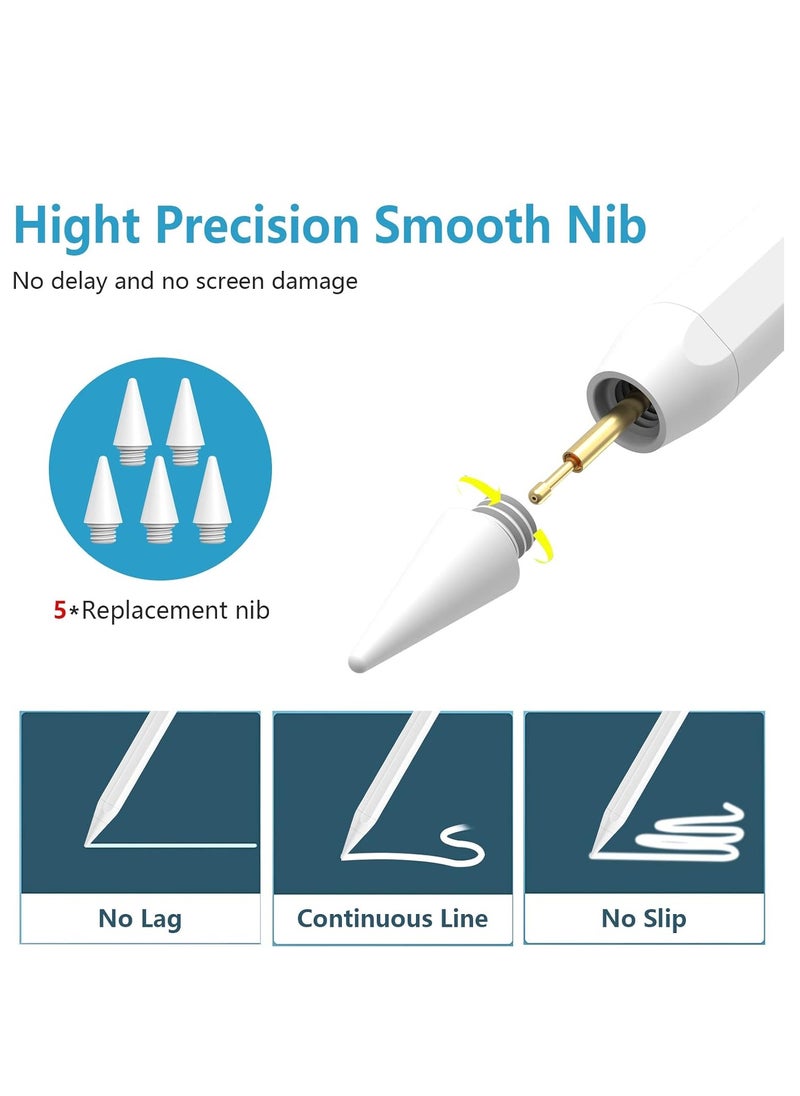 Hight Precision Smooth Nib

No delay and no screen damage

5*Replacement nib

No Lag

Continuous Line

No Slip